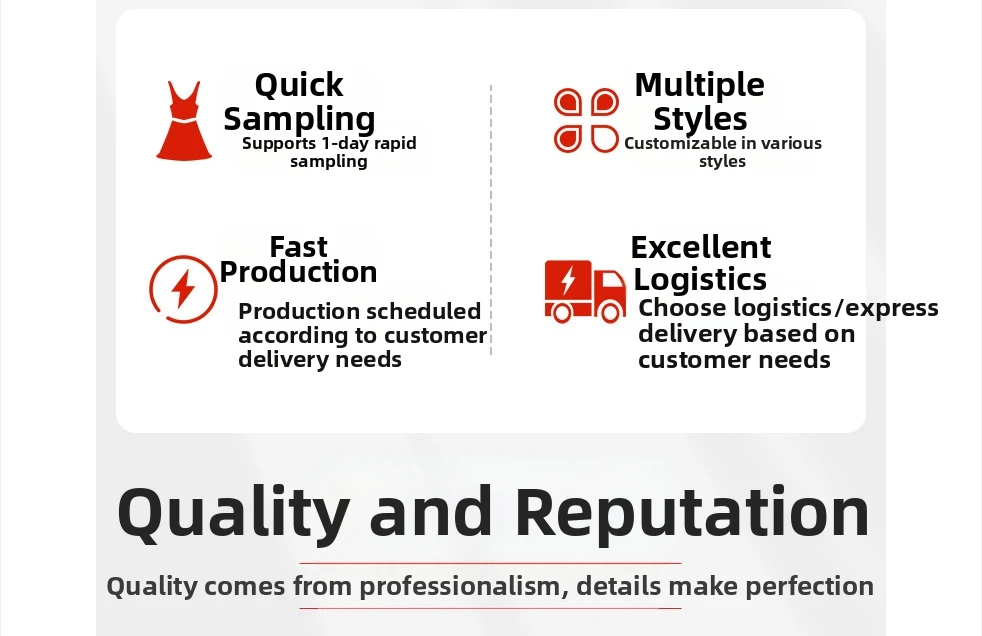 Quick Sampling
Supports 1-day rapid sampling

Multiple Styles
Customizable in various styles

Fast Production
Production scheduled according to customer delivery needs

Excellent Logistics
Choose logistics/express delivery based on customer needs

Quality and Reputation

Quality comes from professionalism, details make perfection